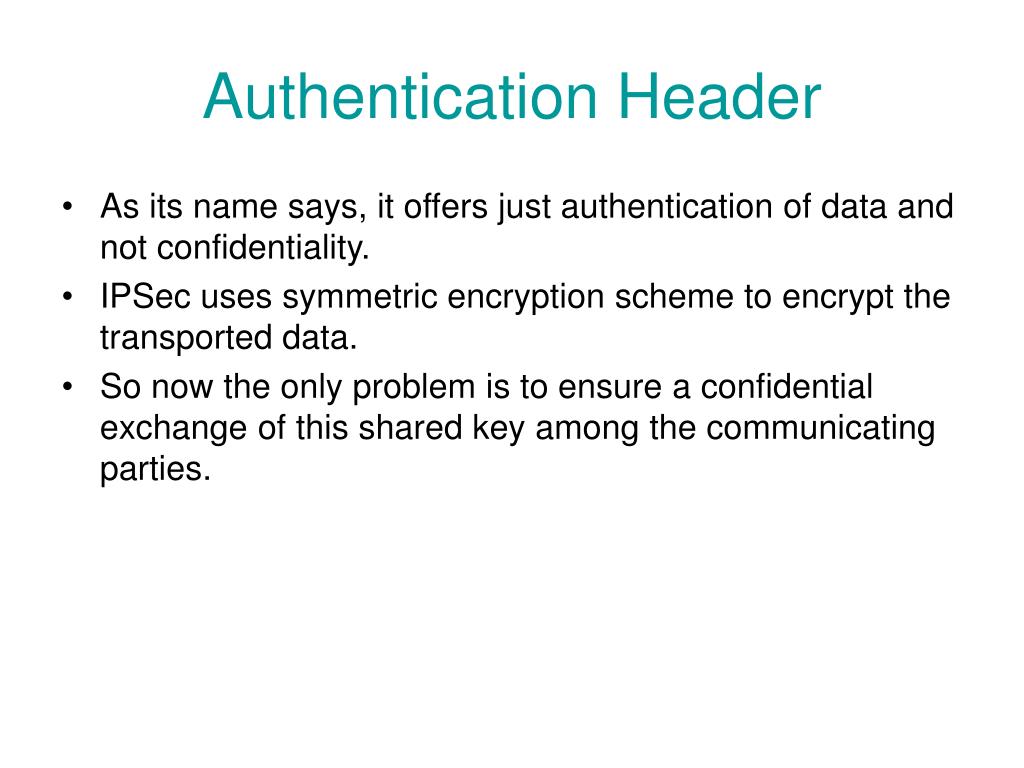 Authentication Header

• As its name says, it offers just authentication of data and not confidentiality.
• IPSec uses symmetric encryption scheme to encrypt the transported data.
• So now the only problem is to ensure a confidential exchange of this shared key among the communicating parties.